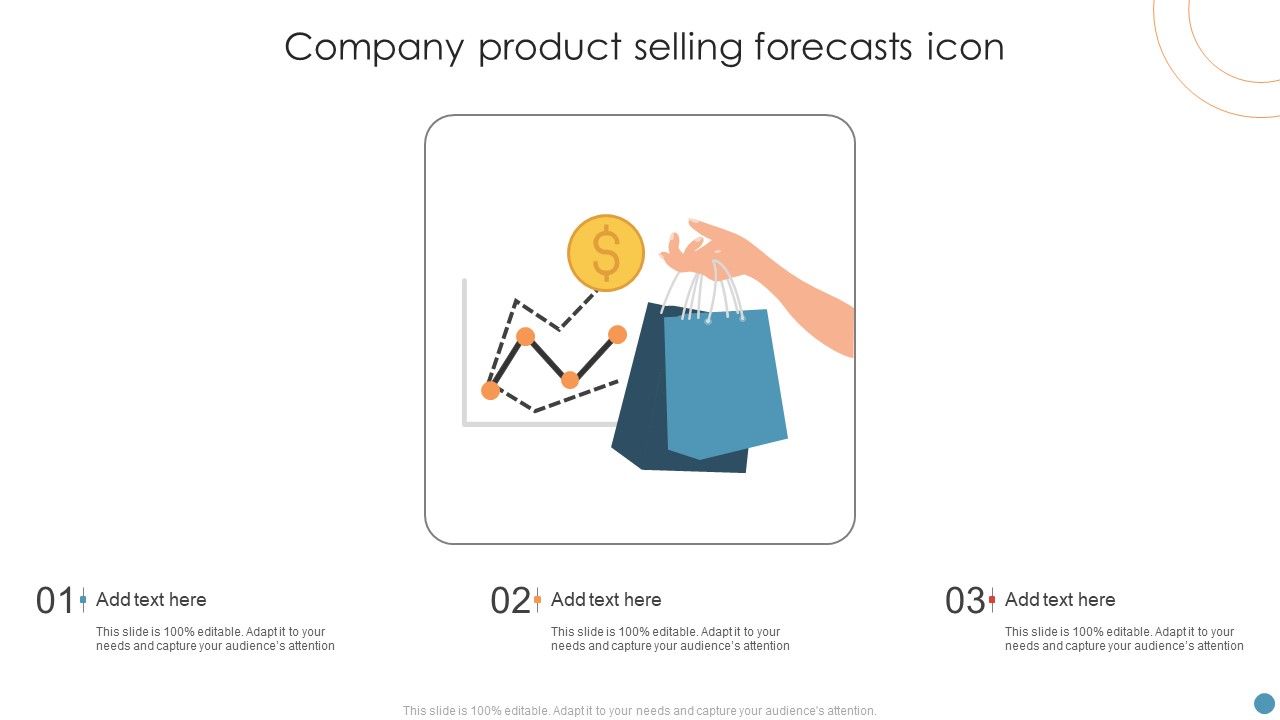 Company product selling forecasts icon

$

01 Add text here

This slide is 100% editable. Adapt it to your needs and capture your audience's attention

02 Add text here

This slide is 100% editable. Adapt it to your needs and capture your audience's attention

03 Add text here

This slide is 100% editable. Adapt it to your needs and capture your audience's attention

This slide is 100% editable. Adapt it to your needs and capture your audience's attention.